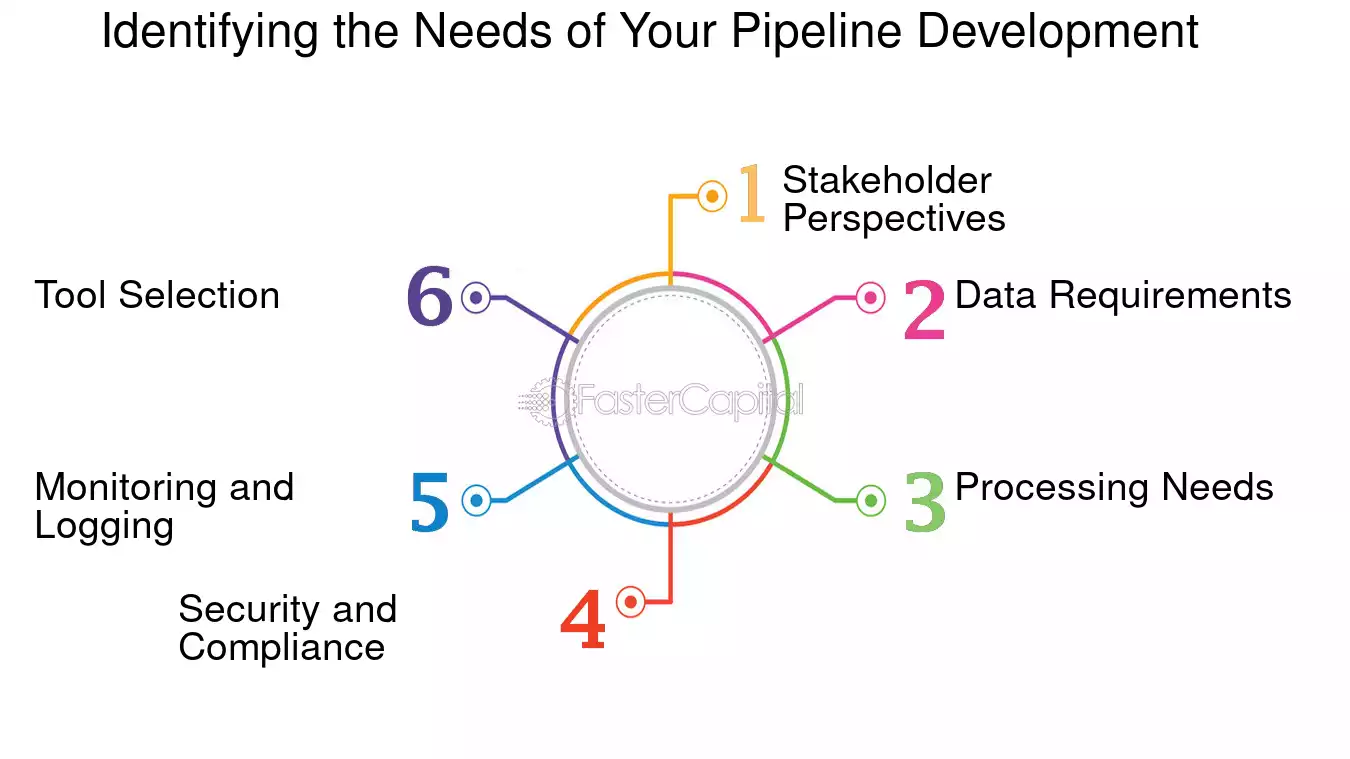 Identifying the Needs of Your Pipeline Development

1 Stakeholder Perspectives

2 Data Requirements

3 Processing Needs

4 Security and Compliance

5 Monitoring and Logging

6 Tool Selection

FasterCapital